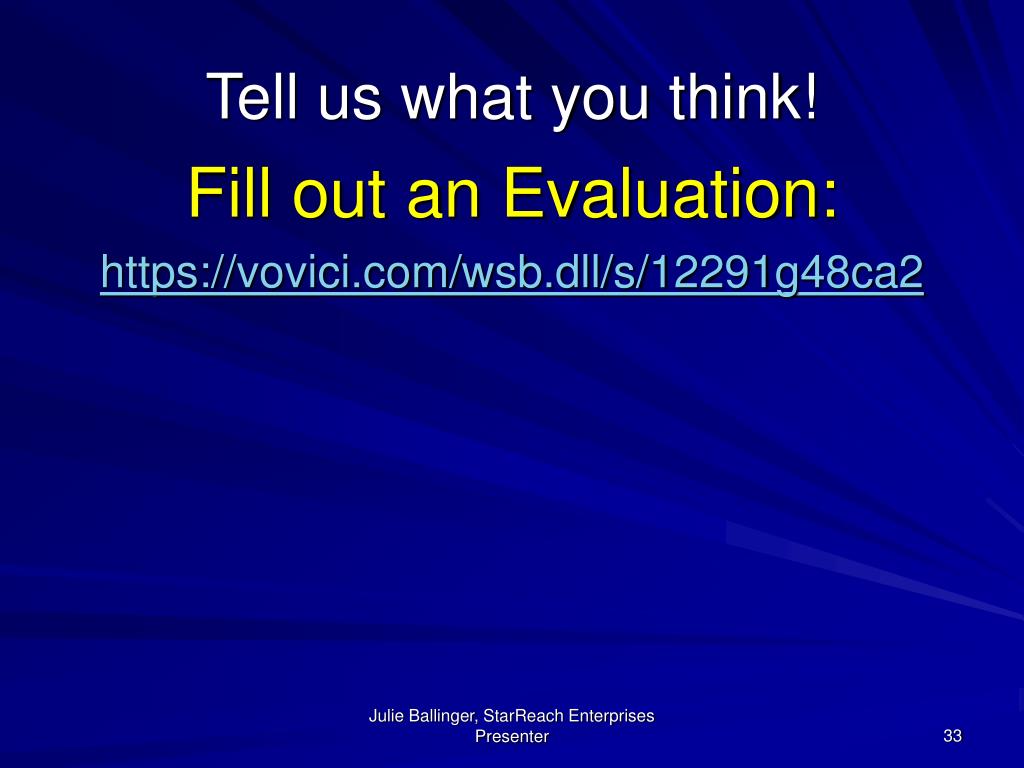 Tell us what you think!

Fill out an Evaluation:

https://vovici.com/wsb.dll/s/12291g48ca2

Julie Ballinger, StarReach Enterprises Presenter

33